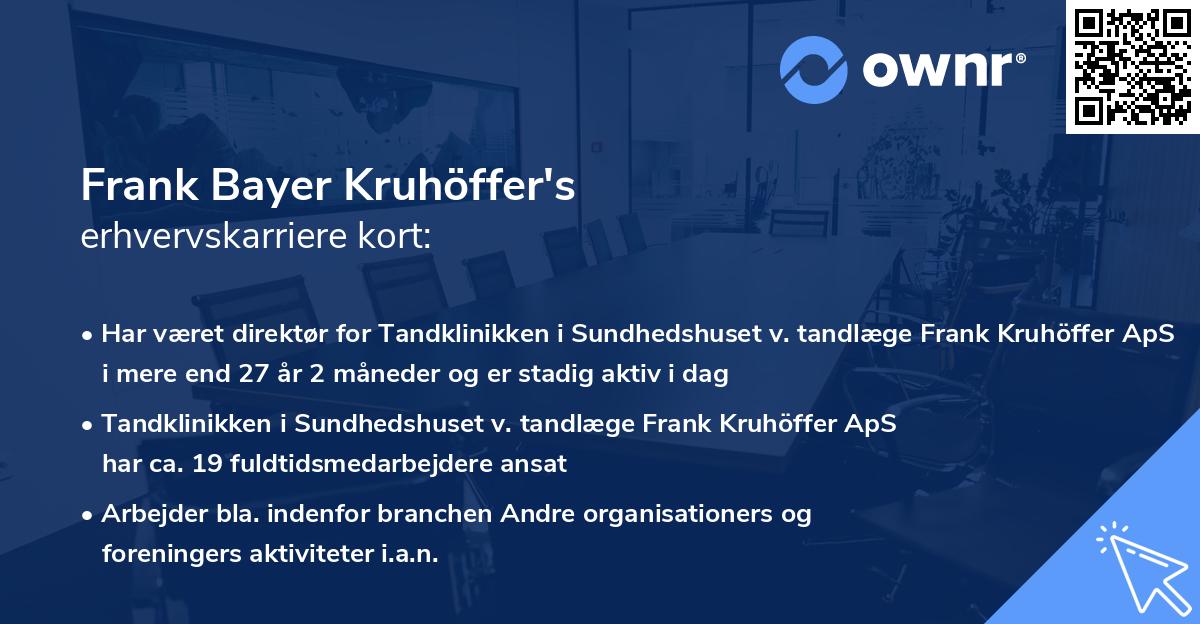 ownr®

Frank Bayer Kruhöffer's
erhvervskarriere kort:

• Har været direktør for Tandklinikken i Sundhedshuset v. tandlæge Frank Kruhöffer ApS i mere end 27 år 2 måneder og er stadig aktiv i dag

• Tandklinikken i Sundhedshuset v. tandlæge Frank Kruhöffer ApS har ca. 19 fuldtidsmedarbejdere ansat

• Arbejder bla. indenfor branchen Andre organisationers og foreningers aktiviteter i.a.n.